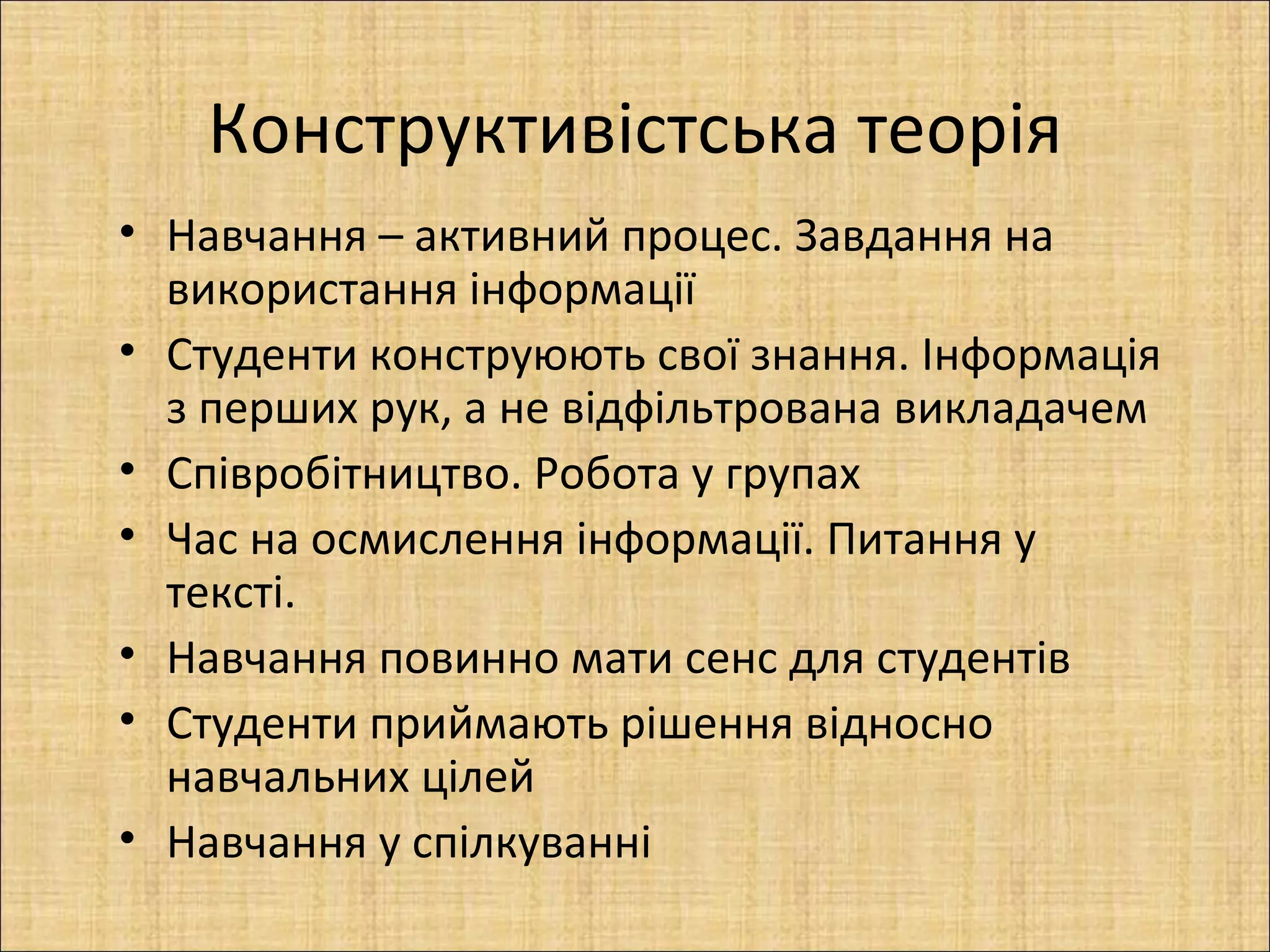 Конструктивістська теорія

• Навчання – активний процес. Завдання на використання інформації
• Студенти конструюють свої знання. Інформація з перших рук, а не відфільтрована викладачем
• Співробітництво. Робота у групах
• Час на осмислення інформації. Питання у тексті.
• Навчання повинно мати сенс для студентів
• Студенти приймають рішення відносно навчальних цілей
• Навчання у спілкуванні